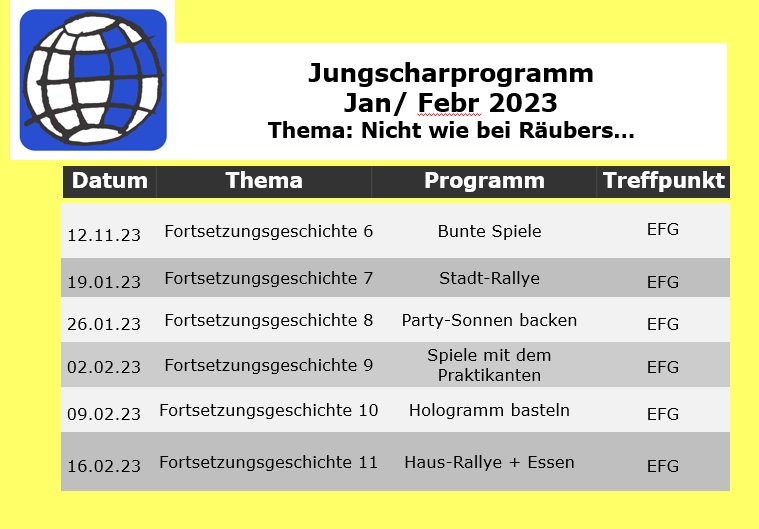 Jungscharprogramm
Jan/ Febr 2023
Thema: Nicht wie bei Räubers...

| Datum | Thema | Programm | Treffpunkt |
|---|---|---|---|
| 12.11.23 | Fortsetzungsgeschichte 6 | Bunte Spiele | EFG |
| 19.01.23 | Fortsetzungsgeschichte 7 | Stadt-Rallye | EFG |
| 26.01.23 | Fortsetzungsgeschichte 8 | Party-Sonnen backen | EFG |
| 02.02.23 | Fortsetzungsgeschichte 9 | Spiele mit dem Praktikanten | EFG |
| 09.02.23 | Fortsetzungsgeschichte 10 | Hologramm basteln | EFG |
| 16.02.23 | Fortsetzungsgeschichte 11 | Haus-Rallye + Essen | EFG |